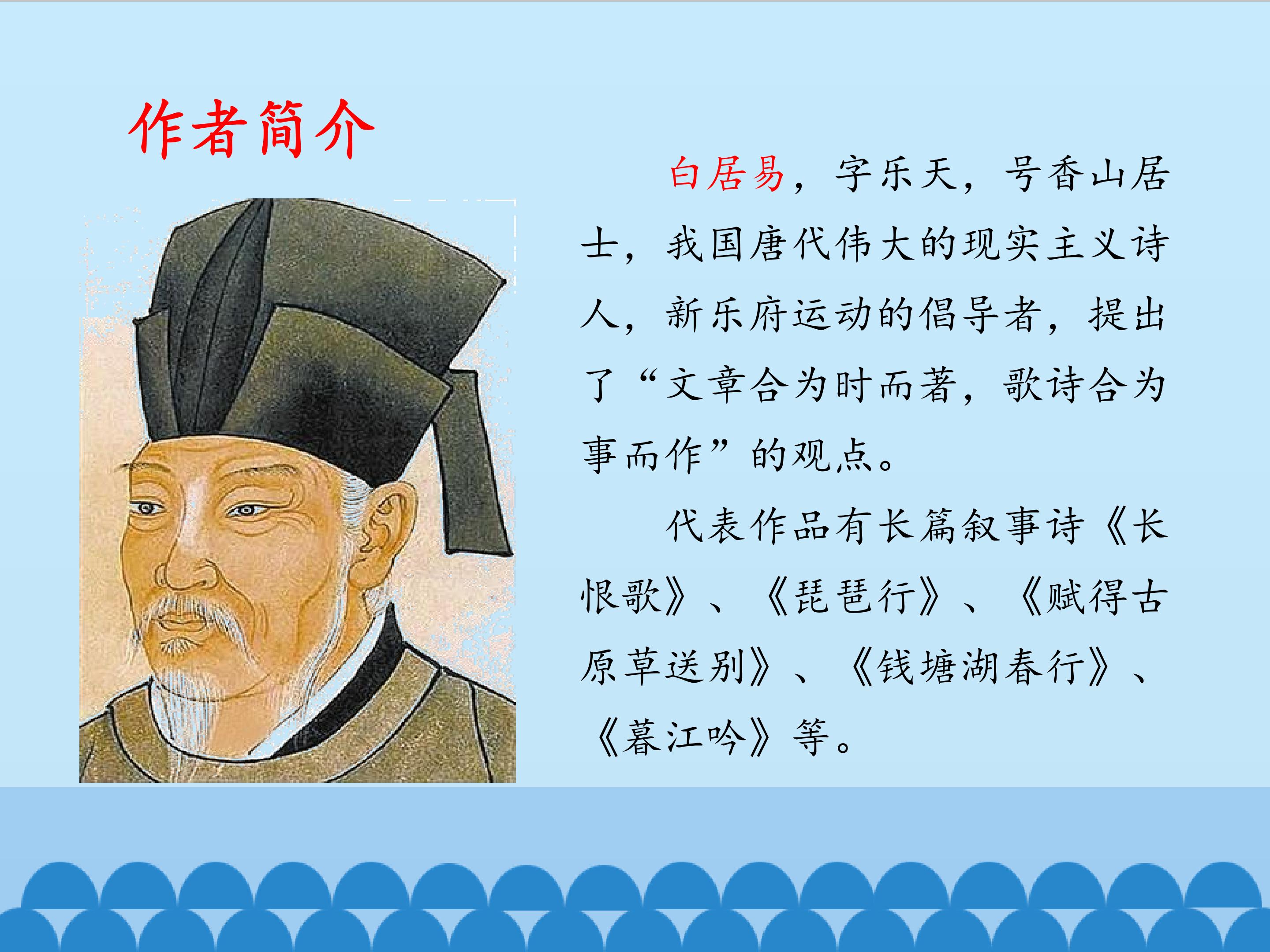 作者简介

白居易，字乐天，号香山居士，我国唐代伟大的现实主义诗人，新乐府运动的倡导者，提出了“文章合为时而著，歌诗合为事而作”的观点。

代表作品有长篇叙事诗《长恨歌》、《琵琶行》、《赋得古原草送别》、《钱塘湖春行》、《暮江吟》等。